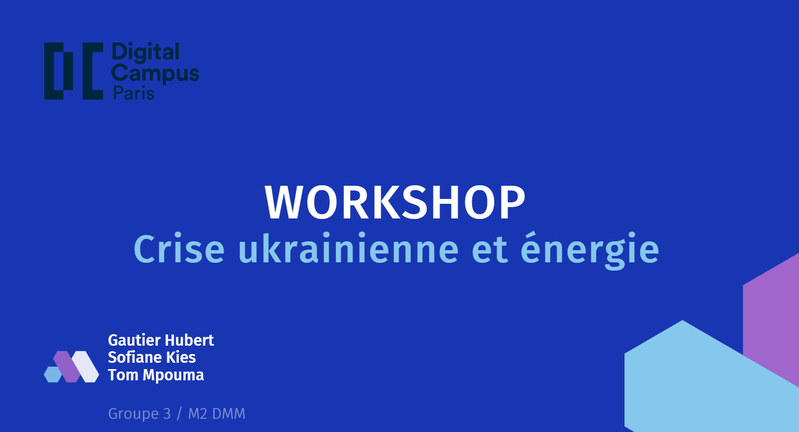 Digital Campus Paris

WORKSHOP
Crise ukrainienne et énergie

Gautier Hubert
Sofiane Kies
Tom Mpouma

Groupe 3 / M2 DMM